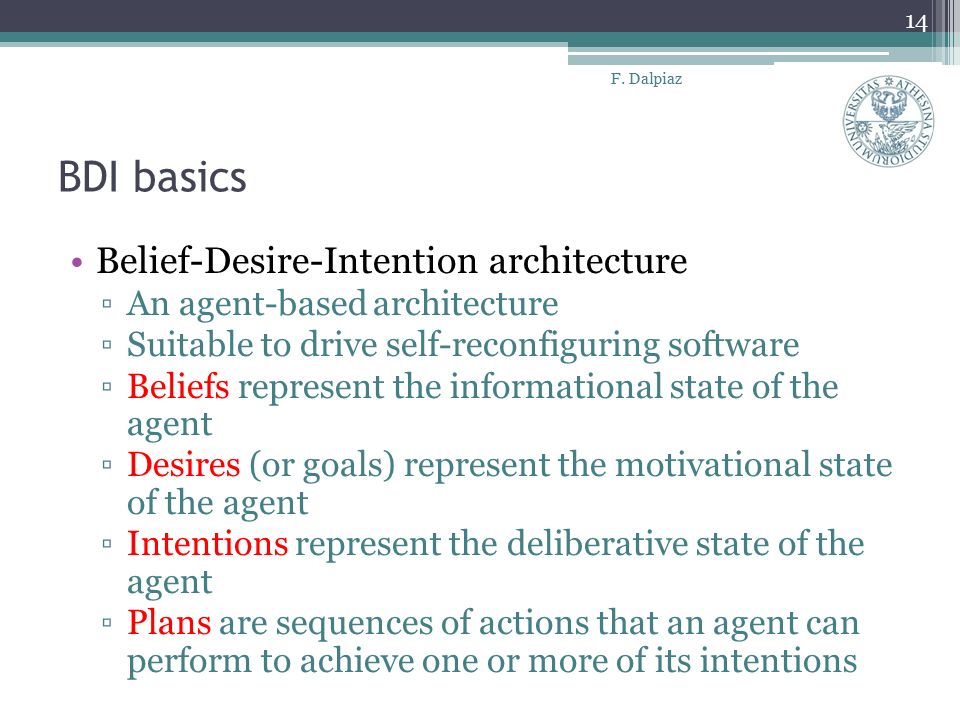 14

F. Dalpiaz

UNIVERSITAS ATHESINA STUDIORUM

BDI basics

• Belief-Desire-Intention architecture
▫ An agent-based architecture
▫ Suitable to drive self-reconfiguring software
▫ Beliefs represent the informational state of the agent
▫ Desires (or goals) represent the motivational state of the agent
▫ Intentions represent the deliberative state of the agent
▫ Plans are sequences of actions that an agent can perform to achieve one or more of its intentions